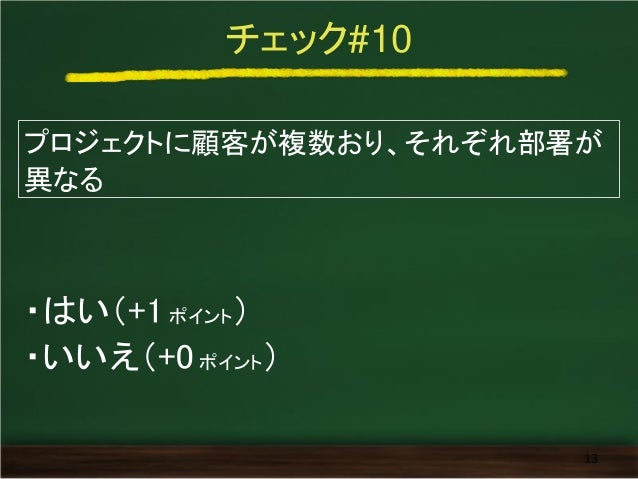 チェック#10

プロジェクトに顧客が複数おり、それぞれ部署が異なる

・はい（+1 ポイント）
・いいえ（+0 ポイント）

13